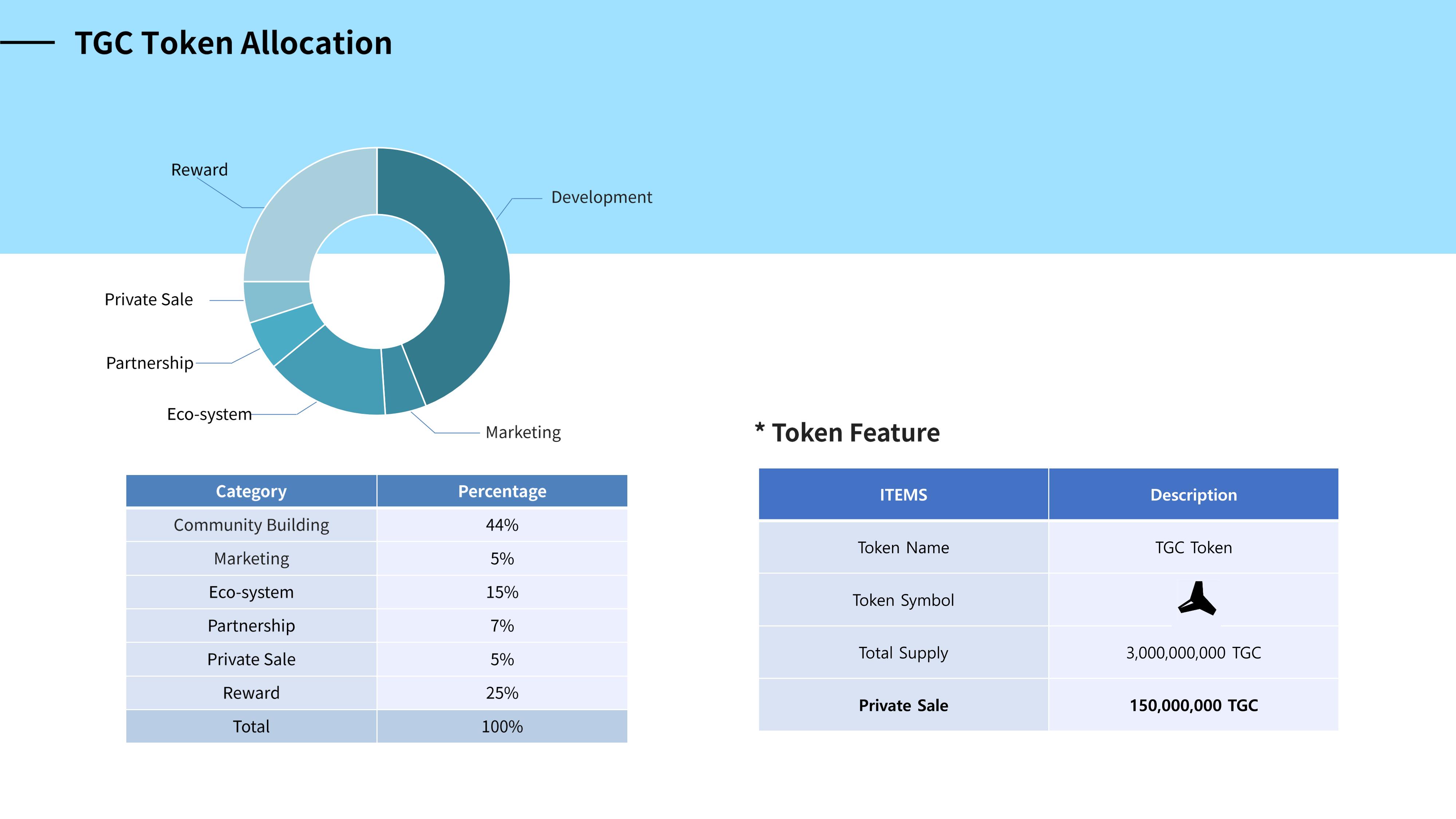 TGC Token Allocation

Reward

Development

Private Sale

Partnership

Eco-system

Marketing

| Category | Percentage |
|---|---|
| Community Building | 44% |
| Marketing | 5% |
| Eco-system | 15% |
| Partnership | 7% |
| Private Sale | 5% |
| Reward | 25% |
| Total | 100% |

* Token Feature

| ITEMS | Description |
|---|---|
| Token Name | TGC Token |
| Token Symbol | |
| Total Supply | 3,000,000,000 TGC |
| Private Sale | 150,000,000 TGC |